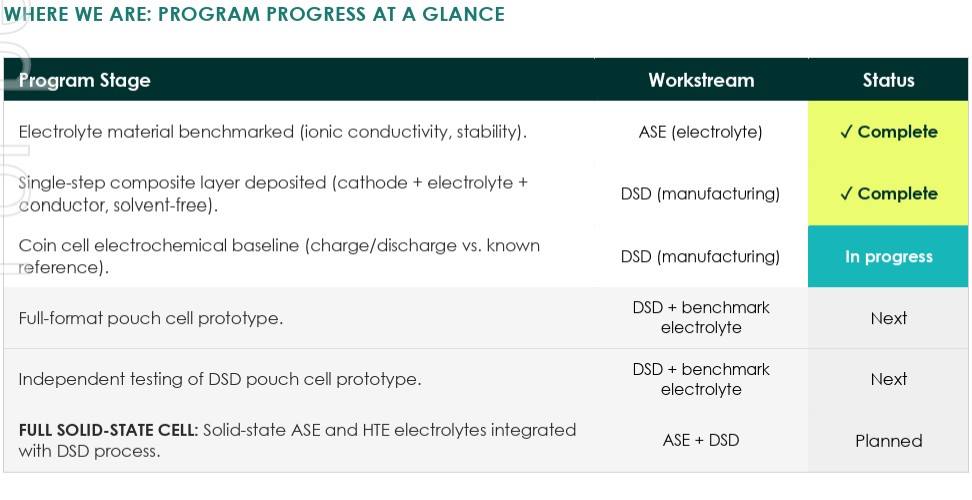 WHERE WE ARE: PROGRAM PROGRESS AT A GLANCE

| Program Stage | Workstream | Status |
|---|---|---|
| Electrolyte material benchmarked (ionic conductivity, stability). | ASE (electrolyte) | ✓ Complete |
| Single-step composite layer deposited (cathode + electrolyte + conductor, solvent-free). | DSD (manufacturing) | ✓ Complete |
| Coin cell electrochemical baseline (charge/discharge vs. known reference). | DSD (manufacturing) | In progress |
| Full-format pouch cell prototype. | DSD + benchmark electrolyte | Next |
| Independent testing of DSD pouch cell prototype. | DSD + benchmark electrolyte | Next |
| FULL SOLID-STATE CELL: Solid-state ASE and HTE electrolytes integrated with DSD process. | ASE + DSD | Planned |